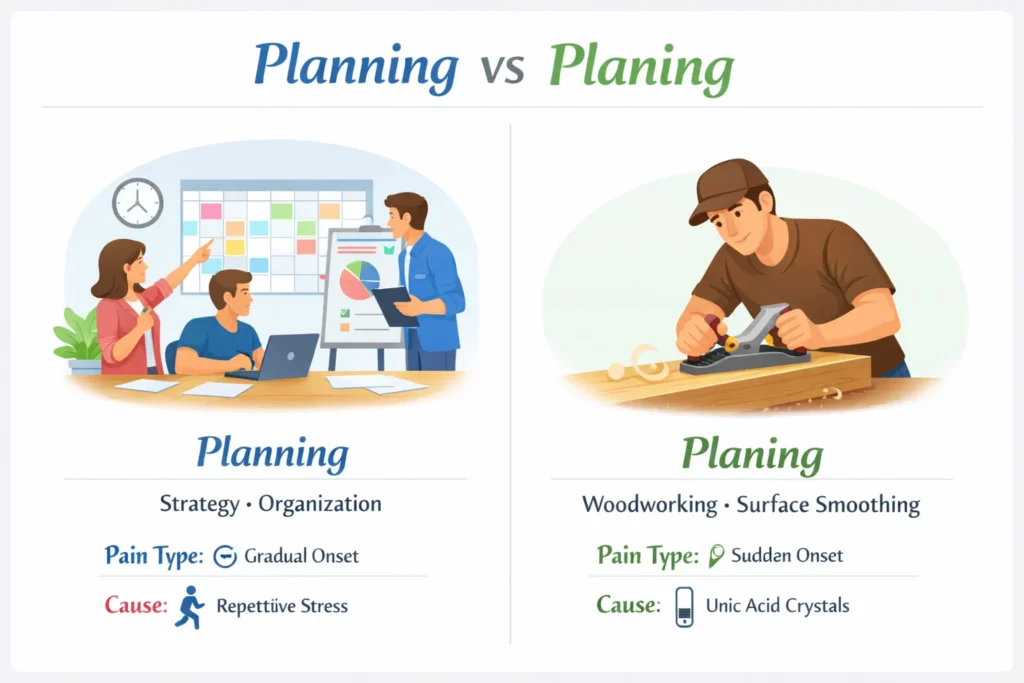 Planning vs Planing

Planning

Strategy • Organization

Pain Type: Gradual Onset

Cause: Repettüve Stress

Planing

Woodworking • Surface Smoothing

Pain Type: Sudden Onset

Cause: Unic Acid Crystals